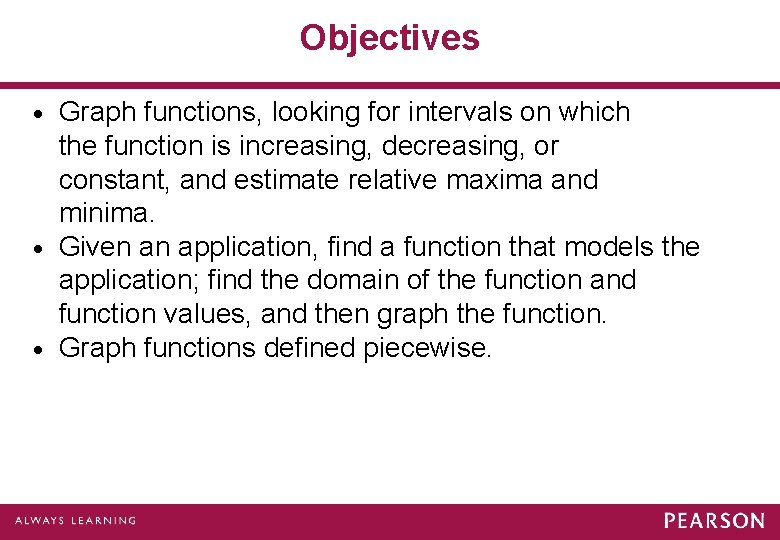 Objectives

• Graph functions, looking for intervals on which the function is increasing, decreasing, or constant, and estimate relative maxima and minima.
• Given an application, find a function that models the application; find the domain of the function and function values, and then graph the function.
• Graph functions defined piecewise.

ALWAYS LEARNING

PEARSON